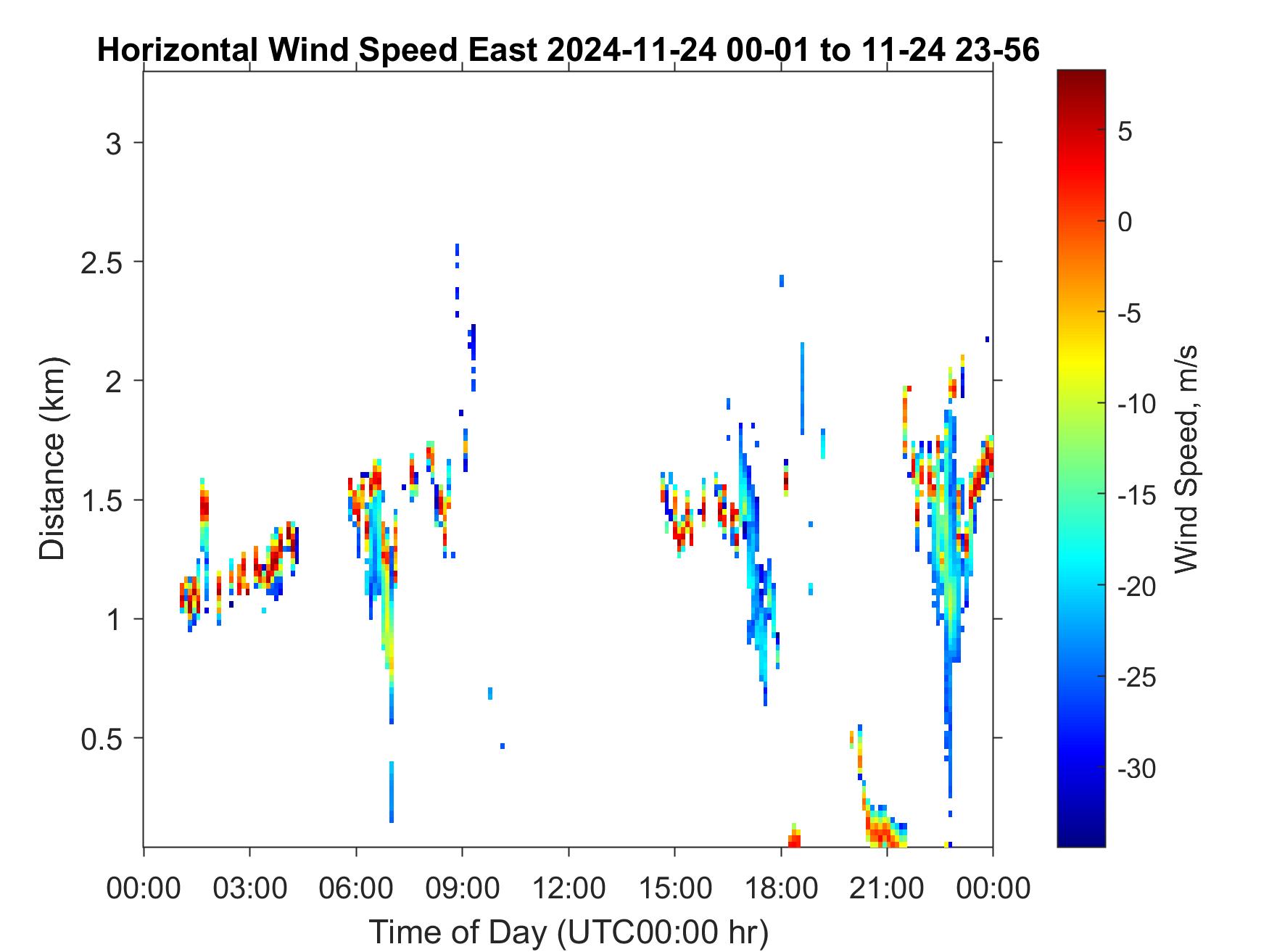 Horizontal Wind Speed East 2024-11-24 00-01 to 11-24 23-56

Distance (km)

3
2.5
2
1.5
1
0.5

00:00 03:00 06:00 09:00 12:00 15:00 18:00 21:00 00:00

Time of Day (UTC00:00 hr)

5
0
-5
-10
-15
-20
-25
-30

Wind Speed, m/s